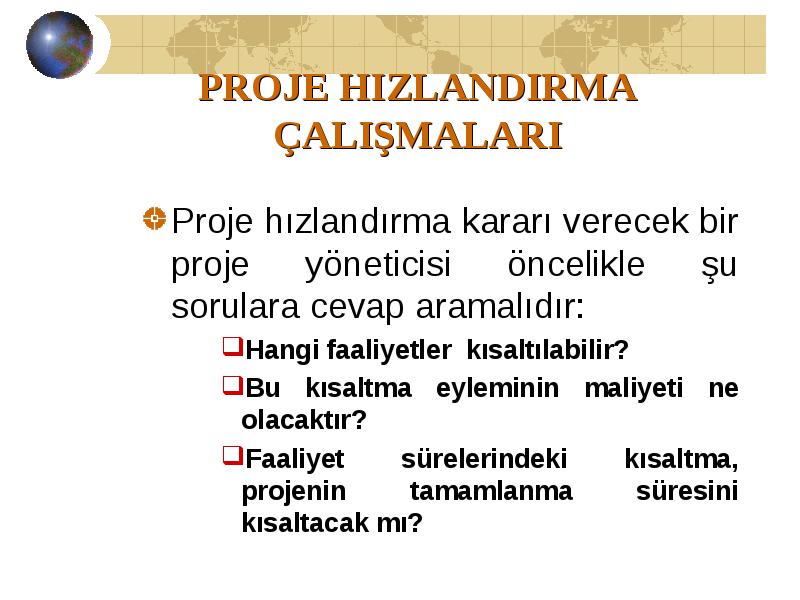 PROJE HIZLANDIRMA ÇALIŞMALARI

Proje hızlandırma kararı verecek bir proje yöneticisi öncelikle şu sorulara cevap aramalıdır:

Hangi faaliyetler kısaltılabilir?

Bu kısaltma eyleminin maliyeti ne olacaktır?

Faaliyet sürelerindeki kısaltma, projenin tamamlanma süresini kısaltacak mı?